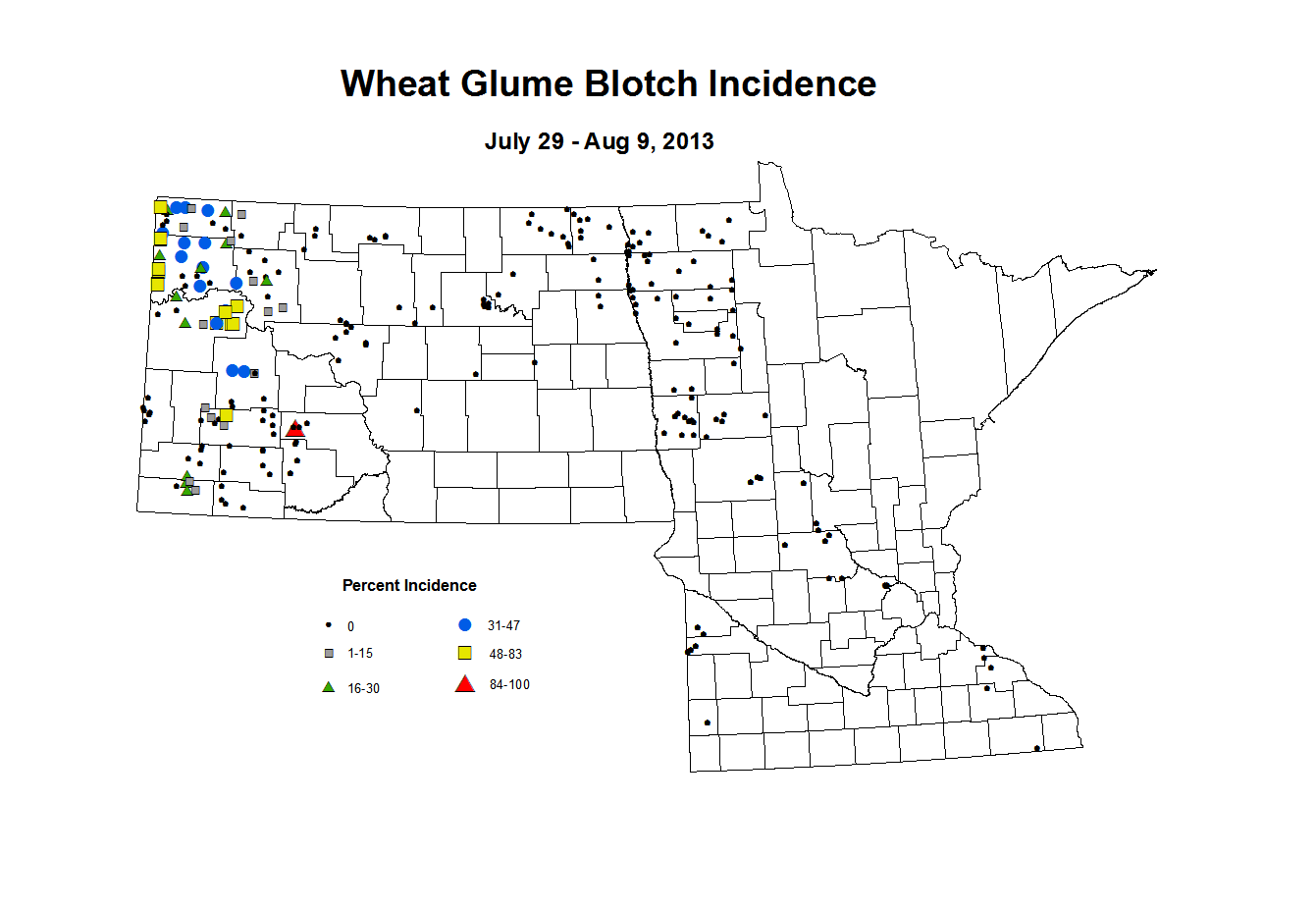 Wheat Glume Blotch Incidence

July 29 - Aug 9, 2013

Percent Incidence

0
1-15
16-30
31-47
48-83
84-100